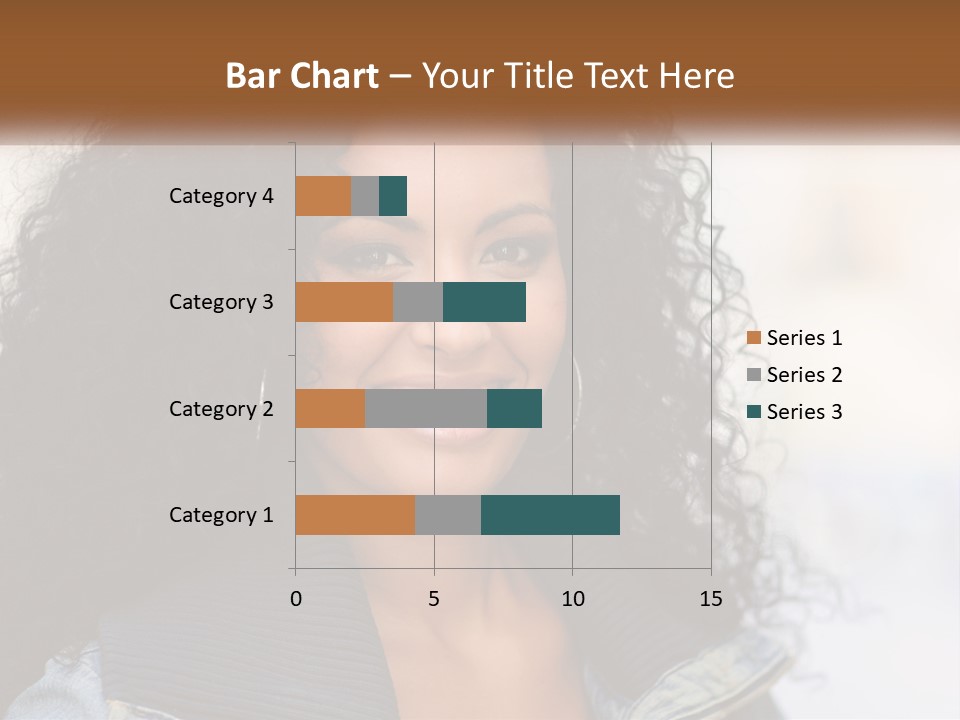 Bar Chart – Your Title Text Here

Category 4
Category 3
Category 2
Category 1

0 5 10 15

Series 1
Series 2
Series 3